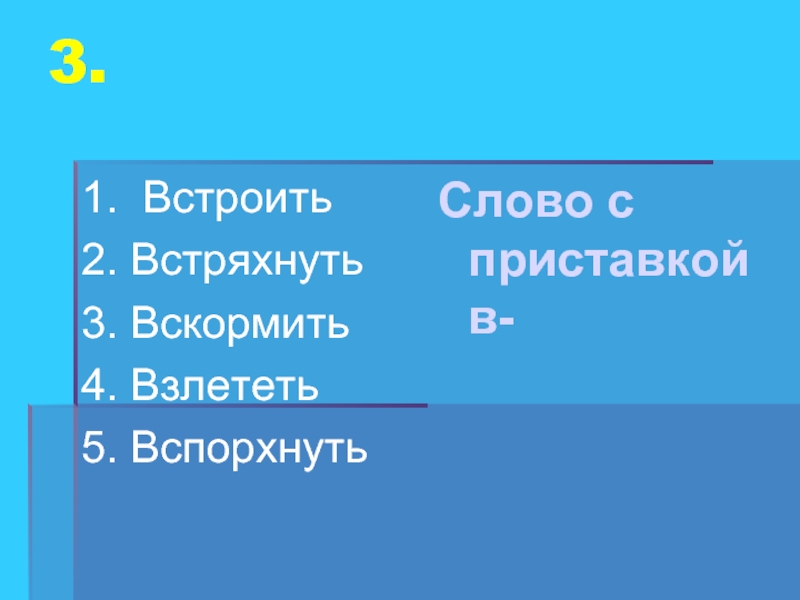 3.

1. Встроить
2. Встряхнуть
3. Вскормить
4. Взлететь
5. Вспорхнуть

Слово с приставкой в-